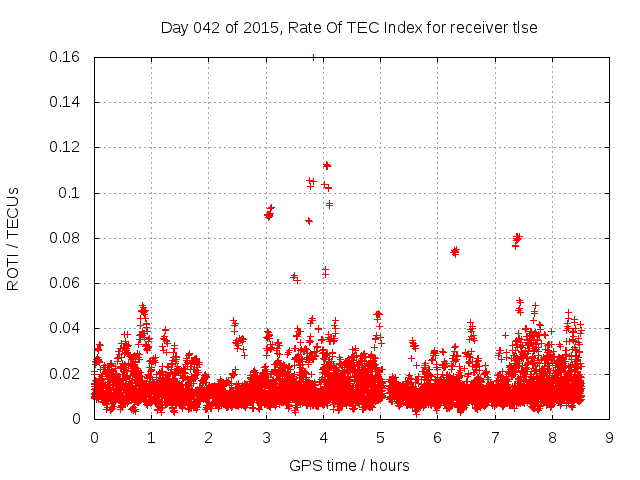 Day 042 of 2015, Rate Of TEC Index for receiver tlse

ROTI / TECUs

0.16
0.14
0.12
0.1
0.08
0.06
0.04
0.02
0

0 1 2 3 4 5 6 7 8 9

GPS time / hours